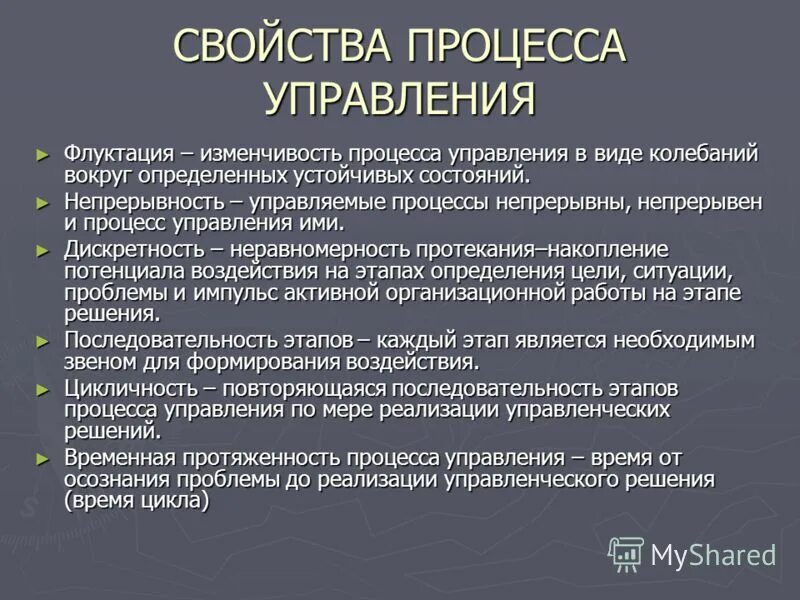 СВОЙСТВА ПРОЦЕССА УПРАВЛЕНИЯ

► Флуктация – изменчивость процесса управления в виде колебаний вокруг определенных устойчивых состояний.

► Непрерывность – управляемые процессы непрерывны, непрерывен и процесс управления ими.

► Дискретность – неравномерность протекания–накопление потенциала воздействия на этапах определения цели, ситуации, проблемы и импульс активной организационной работы на этапе решения.

► Последовательность этапов – каждый этап является необходимым звеном для формирования воздействия.

► Цикличность – повторяющаяся последовательность этапов процесса управления по мере реализации управленческих решений.

► Временная протяженность процесса управления – время от осознания проблемы до реализации управленческого решения (время цикла)

MyShared